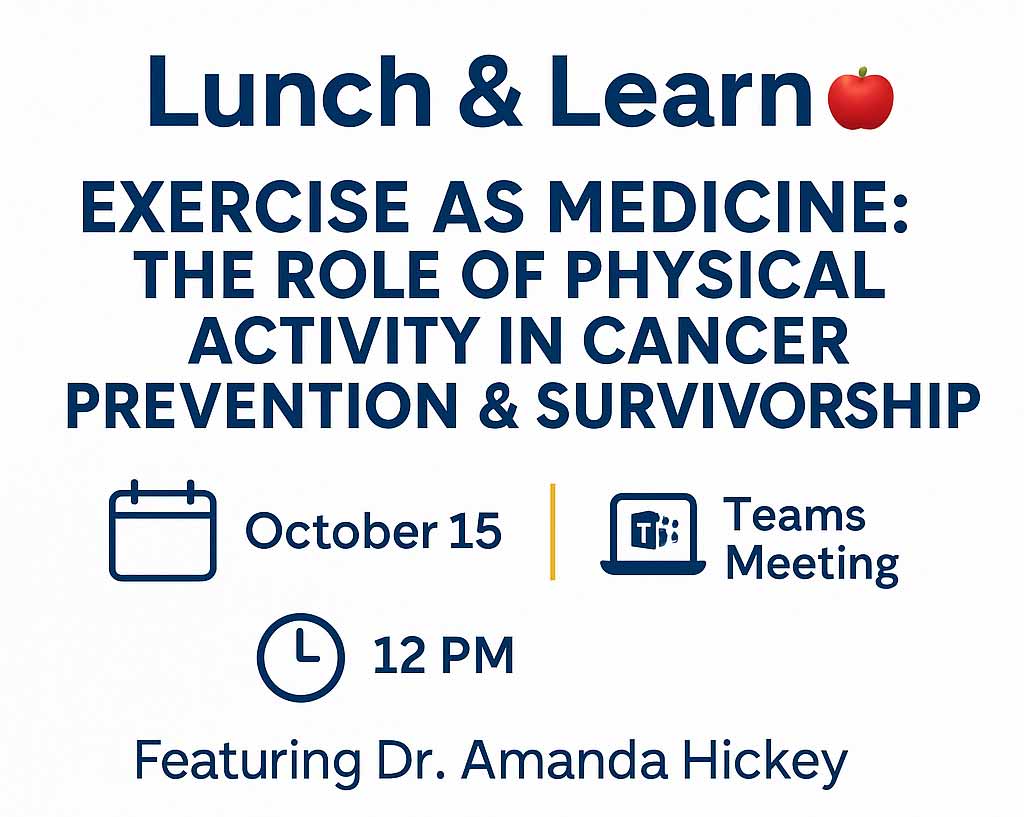 Lunch & Learn

EXERCISE AS MEDICINE: THE ROLE OF PHYSICAL ACTIVITY IN CANCER PREVENTION & SURVIVORSHIP

October 15

Teams Meeting

12 PM

Featuring Dr. Amanda Hickey